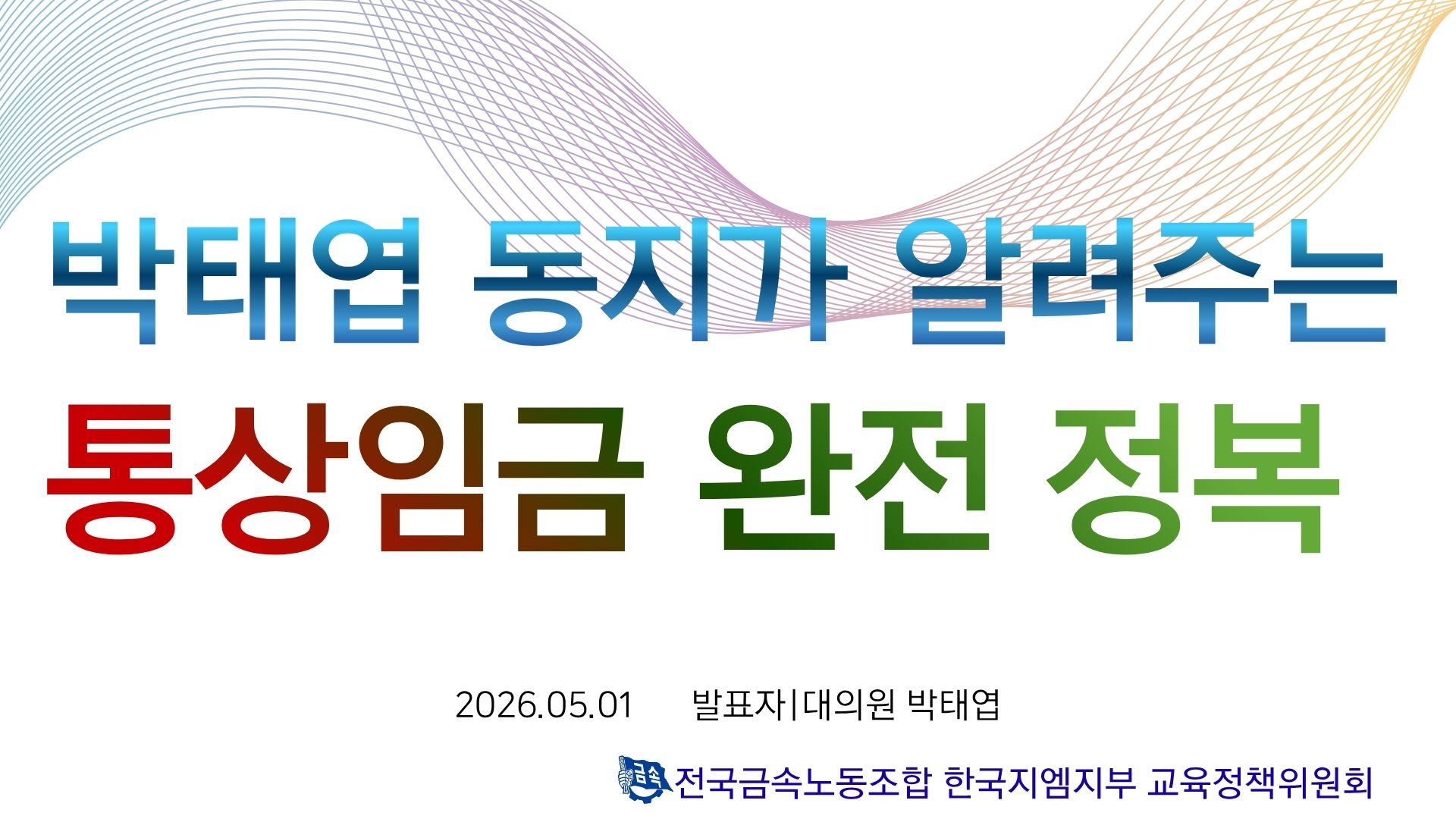 박태엽 동지가 알려주는

통상임금 완전 정복

2026.05.01 발표자|대의원 박태엽

금속 전국금속노동조합 한국지엠지부 교육정책위원회